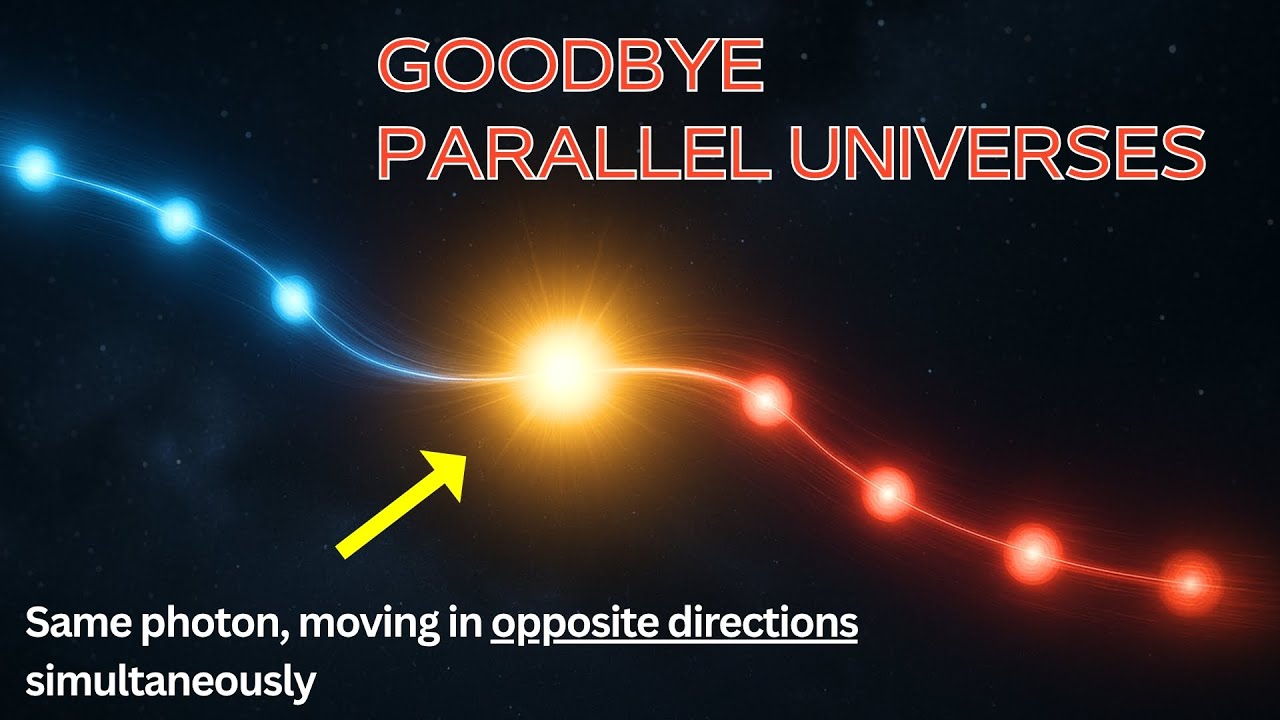 GOODBYE
PARALLEL UNIVERSES

Same photon, moving in opposite directions simultaneously